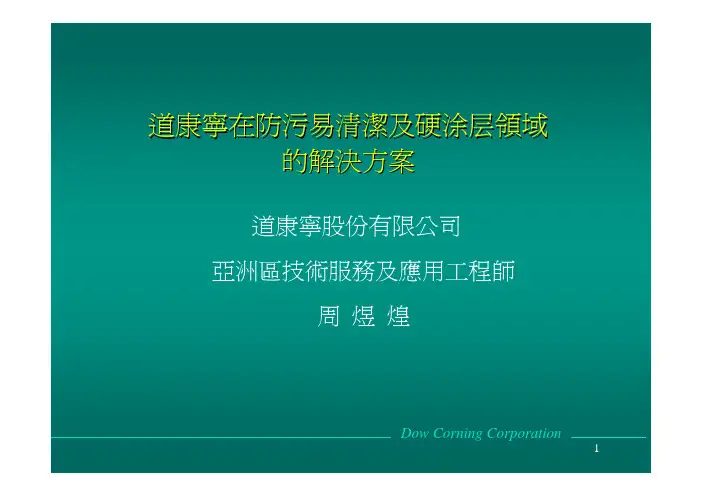 道康寧在防污易清潔及硬涂层領域的解決方案

道康寧股份有限公司

亞洲區技術服務及應用工程師

周 煜 煌

Dow Corning Corporation

1